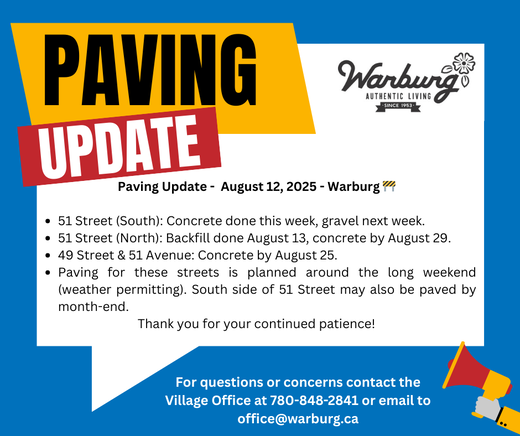 PAVING UPDATE

Warburg
AUTHENTIC LIVING
SINCE 1953

Paving Update - August 12, 2025 - Warburg 🚧

- 51 Street (South): Concrete done this week, gravel next week.
- 51 Street (North): Backfill done August 13, concrete by August 29.
- 49 Street & 51 Avenue: Concrete by August 25.
- Paving for these streets is planned around the long weekend (weather permitting). South side of 51 Street may also be paved by month-end.

Thank you for your continued patience!

For questions or concerns contact the Village Office at 780-848-2841 or email to office@warburg.ca